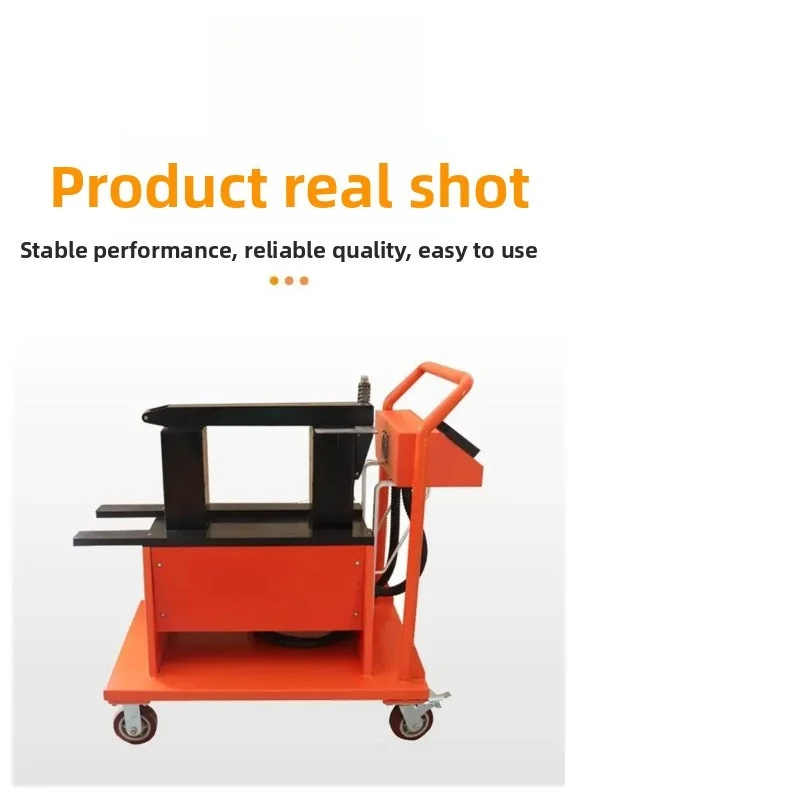 Product real shot

Stable performance, reliable quality, easy to use